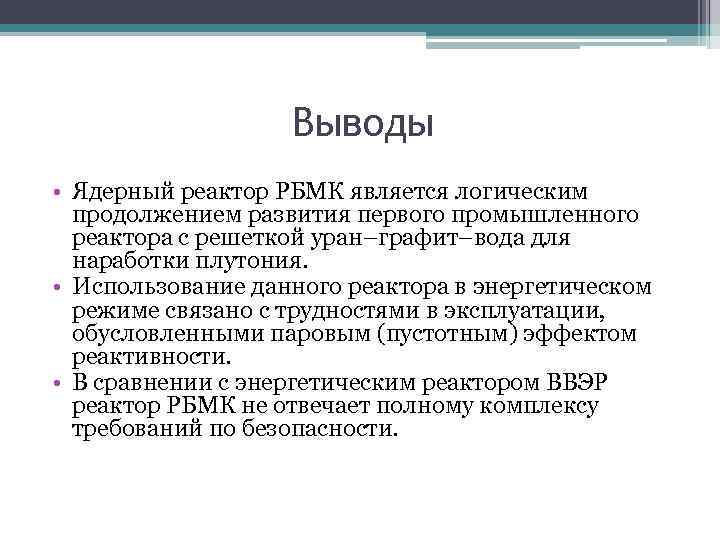 Выводы

• Ядерный реактор РБМК является логическим продолжением развития первого промышленного реактора с решеткой уран–графит–вода для наработки плутония.
• Использование данного реактора в энергетическом режиме связано с трудностями в эксплуатации, обусловленными паровым (пустотным) эффектом реактивности.
• В сравнении с энергетическим реактором ВВЭР реактор РБМК не отвечает полному комплексу требований по безопасности.